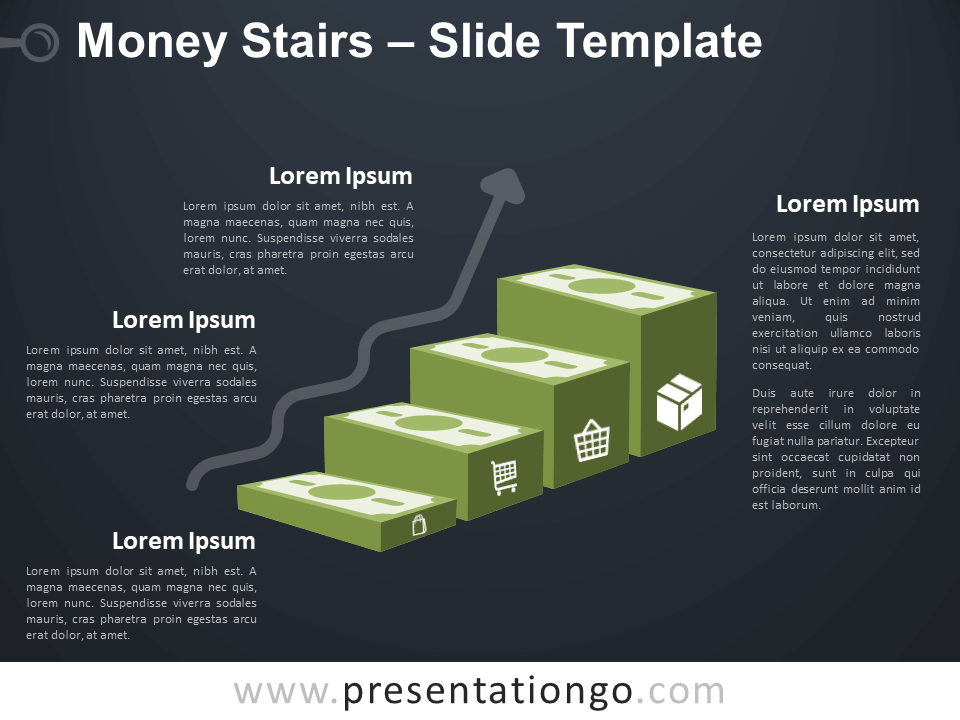 Money Stairs – Slide Template

Lorem Ipsum

Lorem ipsum dolor sit amet, nibh est. A magna maecenas, quam magna nec quis, lorem nunc. Suspendisse viverra sodales mauris, cras pharetra proin egestas arcu erat dolor, at amet.

Lorem Ipsum

Lorem ipsum dolor sit amet, nibh est. A magna maecenas, quam magna nec quis, lorem nunc. Suspendisse viverra sodales mauris, cras pharetra proin egestas arcu erat dolor, at amet.

Lorem Ipsum

Lorem ipsum dolor sit amet, nibh est. A magna maecenas, quam magna nec quis, lorem nunc. Suspendisse viverra sodales mauris, cras pharetra proin egestas arcu erat dolor, at amet.

Lorem Ipsum

Lorem ipsum dolor sit amet, consectetur adipiscing elit, sed do eiusmod tempor incididunt ut labore et dolore magna aliqua. Ut enim ad minim veniam, quis nostrud exercitation ullamco laboris nisi ut aliquip ex ea commodo consequat.

Duis aute irure dolor in reprehenderit in voluptate velit esse cillum dolore eu fugiat nulla pariatur. Excepteur sint occaecat cupidatat non proident, sunt in culpa qui officia deserunt mollit anim id est laborum.

www.presentationgo.com